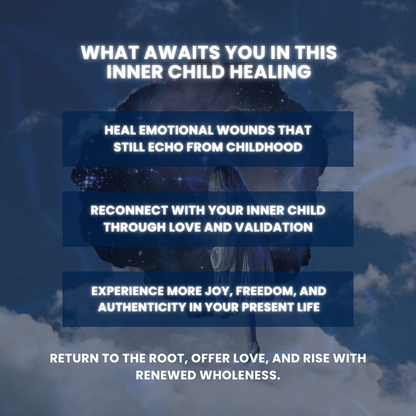 WHAT AWAITS YOU IN THIS INNER CHILD HEALING

HEAL EMOTIONAL WOUNDS THAT STILL ECHO FROM CHILDHOOD

RECONNECT WITH YOUR INNER CHILD THROUGH LOVE AND VALIDATION

EXPERIENCE MORE JOY, FREEDOM, AND AUTHENTICITY IN YOUR PRESENT LIFE

RETURN TO THE ROOT, OFFER LOVE, AND RISE WITH RENEWED WHOLENESS.